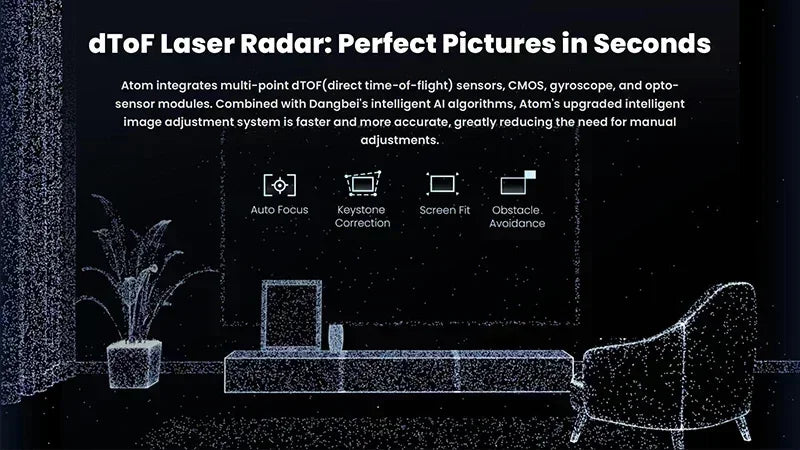 dToF Laser Radar: Perfect Pictures in Seconds

Atom integrates multi-point dTOF(direct time-of-flight) sensors, CMOS, gyroscope, and opto-sensor modules. Combined with Dangbei's intelligent AI algorithms, Atom's upgraded intelligent image adjustment system is faster and more accurate, greatly reducing the need for manual adjustments.

Auto Focus

Keystone Correction

Screen Fit

Obstacle Avoidance